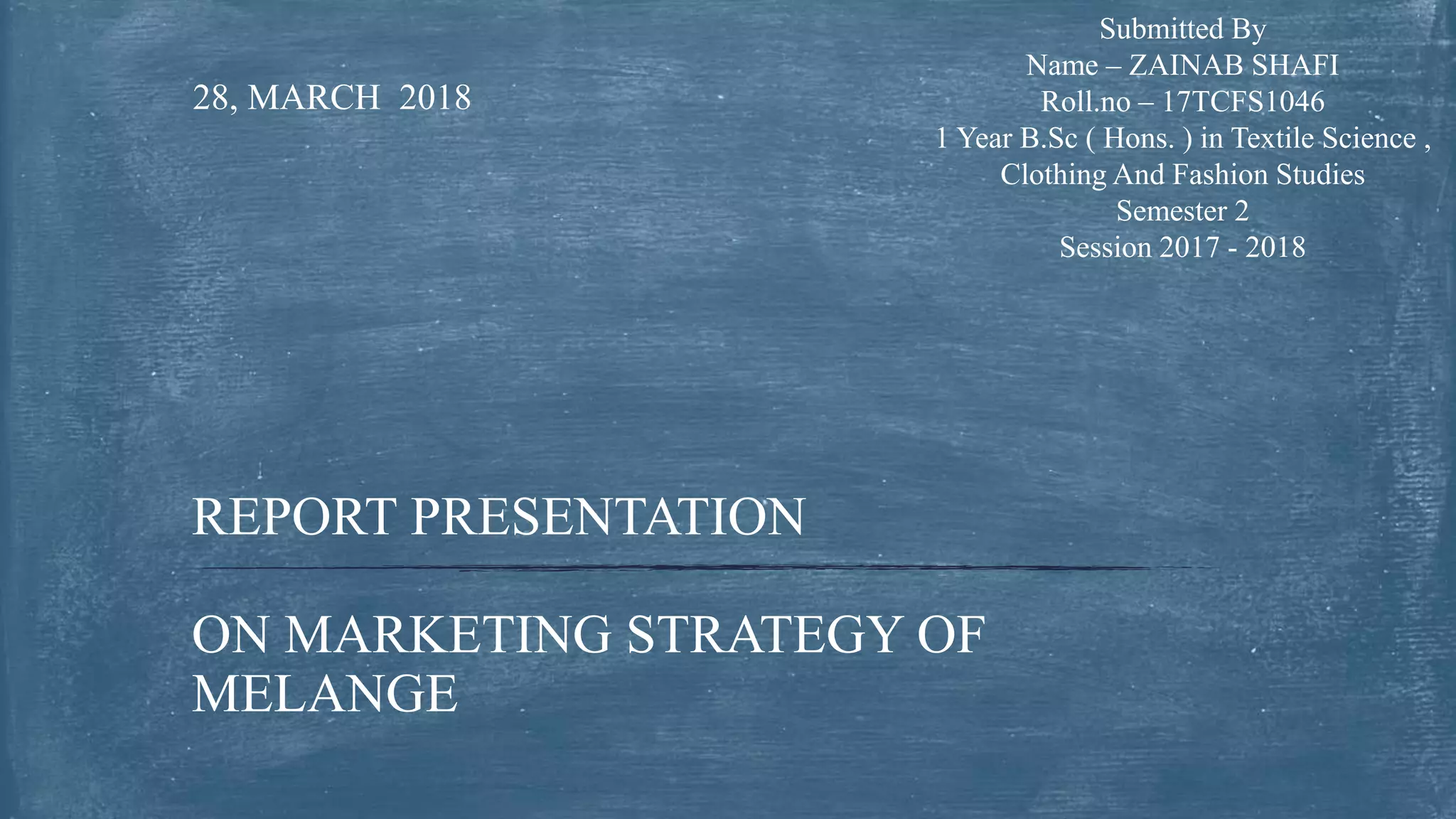 28, MARCH 2018

Submitted By
Name – ZAINAB SHAFI
Roll.no – 17TCFS1046
1 Year B.Sc ( Hons. ) in Textile Science , Clothing And Fashion Studies
Semester 2
Session 2017 - 2018

REPORT PRESENTATION

ON MARKETING STRATEGY OF MELANGE